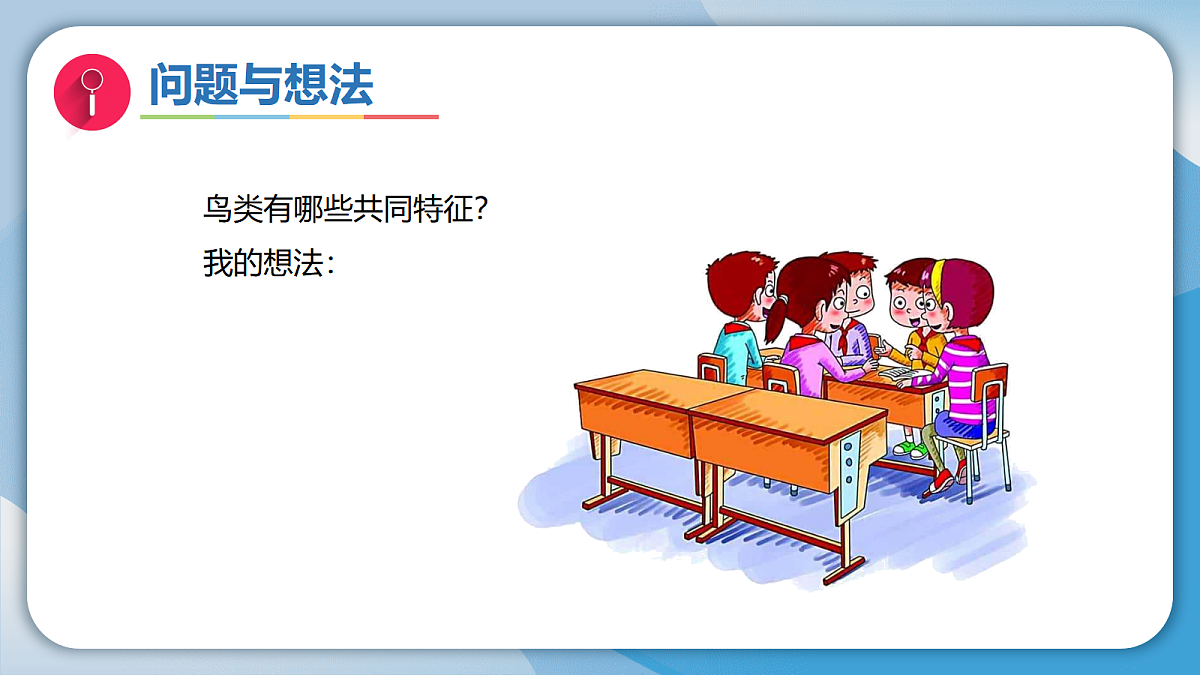 问题与想法

鸟类有哪些共同特征？

我的想法：